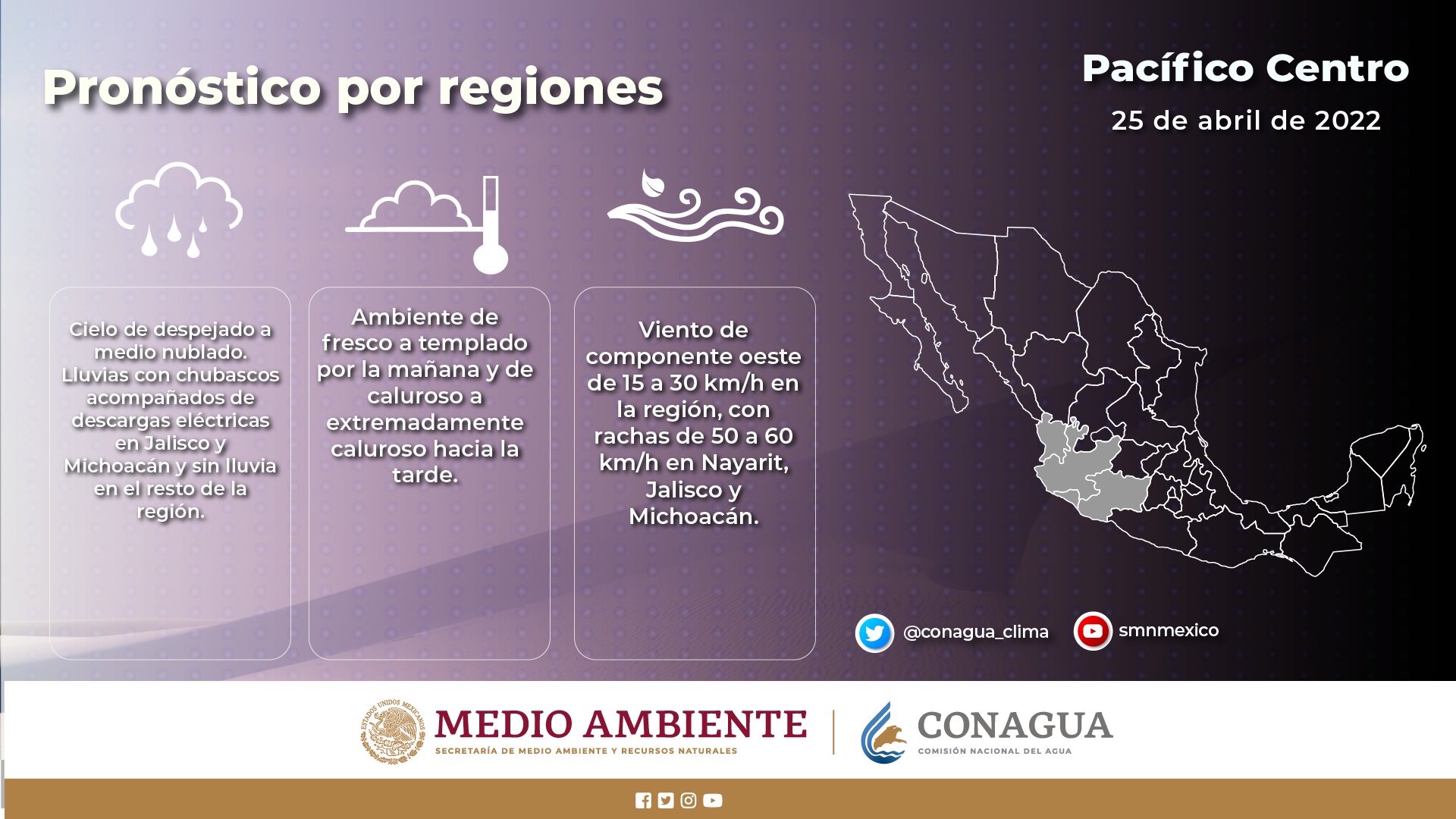 Pronóstico por regiones

Pacífico Centro

25 de abril de 2022

Cielo de despejado a medio nublado. Lluvias con chubascos acompañados de descargas eléctricas en Jalisco y Michoacán y sin lluvia en el resto de la región.

Ambiente de fresco a templado por la mañana y de caluroso a extremadamente caluroso hacia la tarde.

Viento de componente oeste de 15 a 30 km/h en la región, con rachas de 50 a 60 km/h en Nayarit, Jalisco y Michoacán.

@conagua_clima

smnmexico

ESTADOS UNIDOS MEXICANOS

MEDIO AMBIENTE

SECRETARÍA DE MEDIO AMBIENTE Y RECURSOS NATURALES

CONAGUA

COMISIÓN NACIONAL DEL AGUA